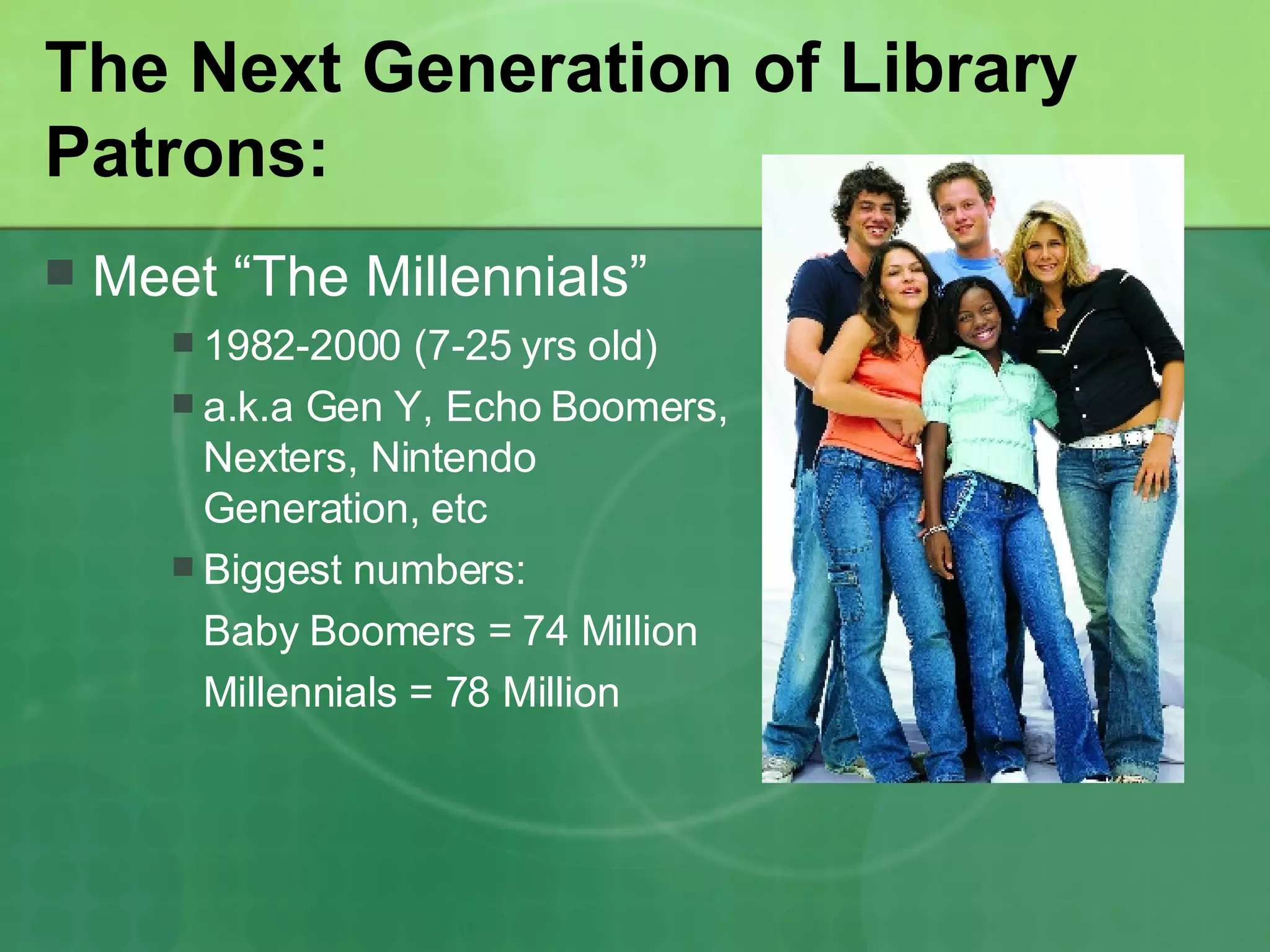 The Next Generation of Library Patrons:

Meet “The Millennials”

1982-2000 (7-25 yrs old)

a.k.a Gen Y, Echo Boomers, Nexters, Nintendo Generation, etc

Biggest numbers:

Baby Boomers = 74 Million

Millennials = 78 Million